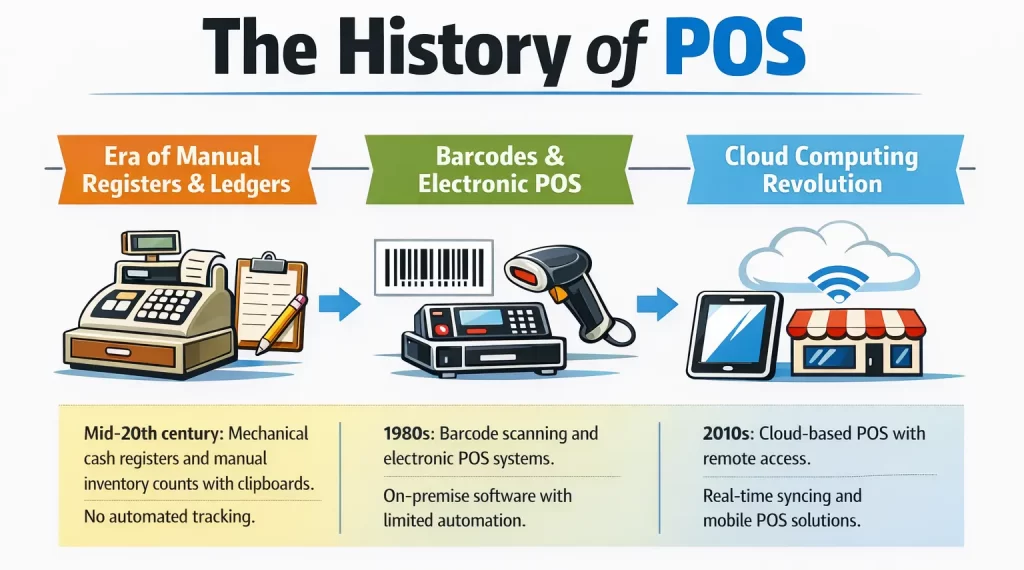 The History of POS

Era of Manual Registers & Ledgers

Barcodes & Electronic POS

Cloud Computing Revolution

Mid-20th century: Mechanical cash registers and manual inventory counts with clipboards.

No automated tracking.

1980s: Barcode scanning and electronic POS systems.

On-premise software with limited automation.

2010s: Cloud-based POS with remote access.

Real-time syncing and mobile POS solutions.